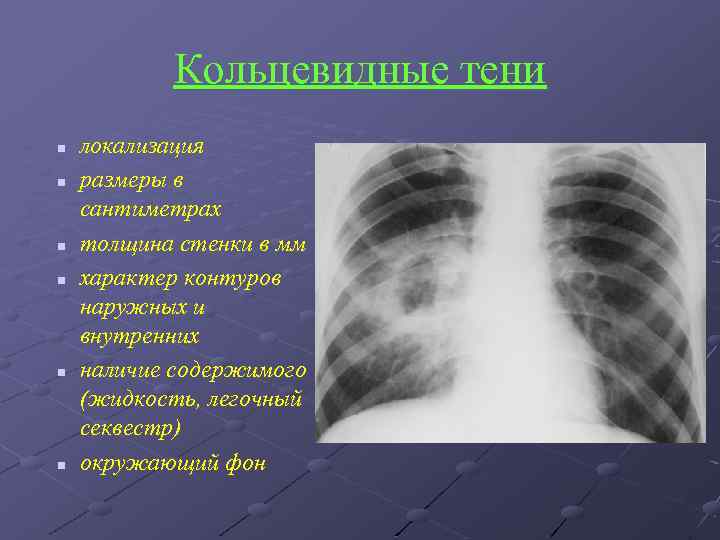 Кольцевидные тени

- локализация
- размеры в сантиметрах
- толщина стенки в мм
- характер контуров наружных и внутренних
- наличие содержимого (жидкость, легочный секвестр)
- окружающий фон